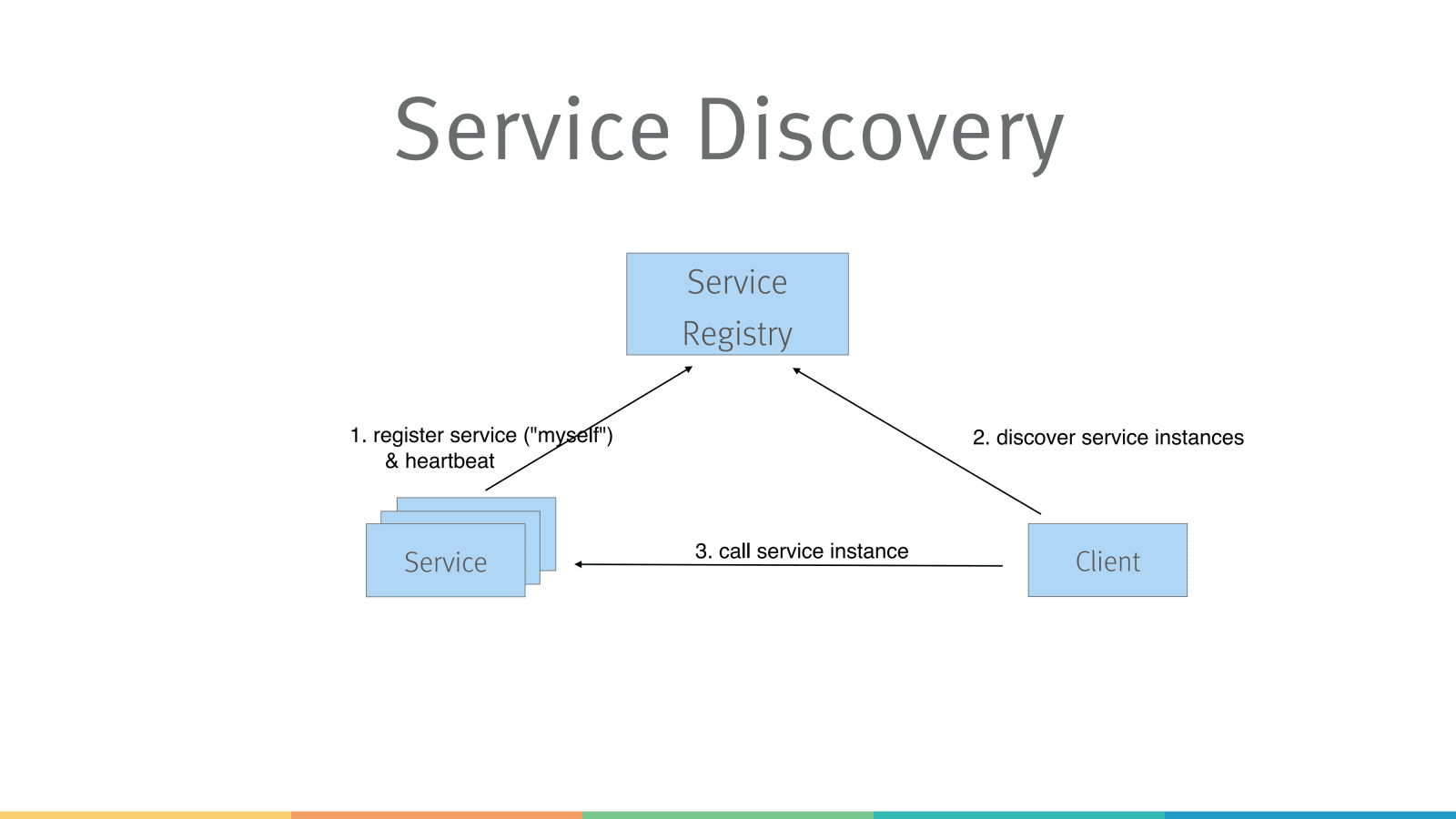 Service Discovery

Service Registry

1. register service ("myself") & heartbeat

2. discover service instances

Service

3. call service instance

Client